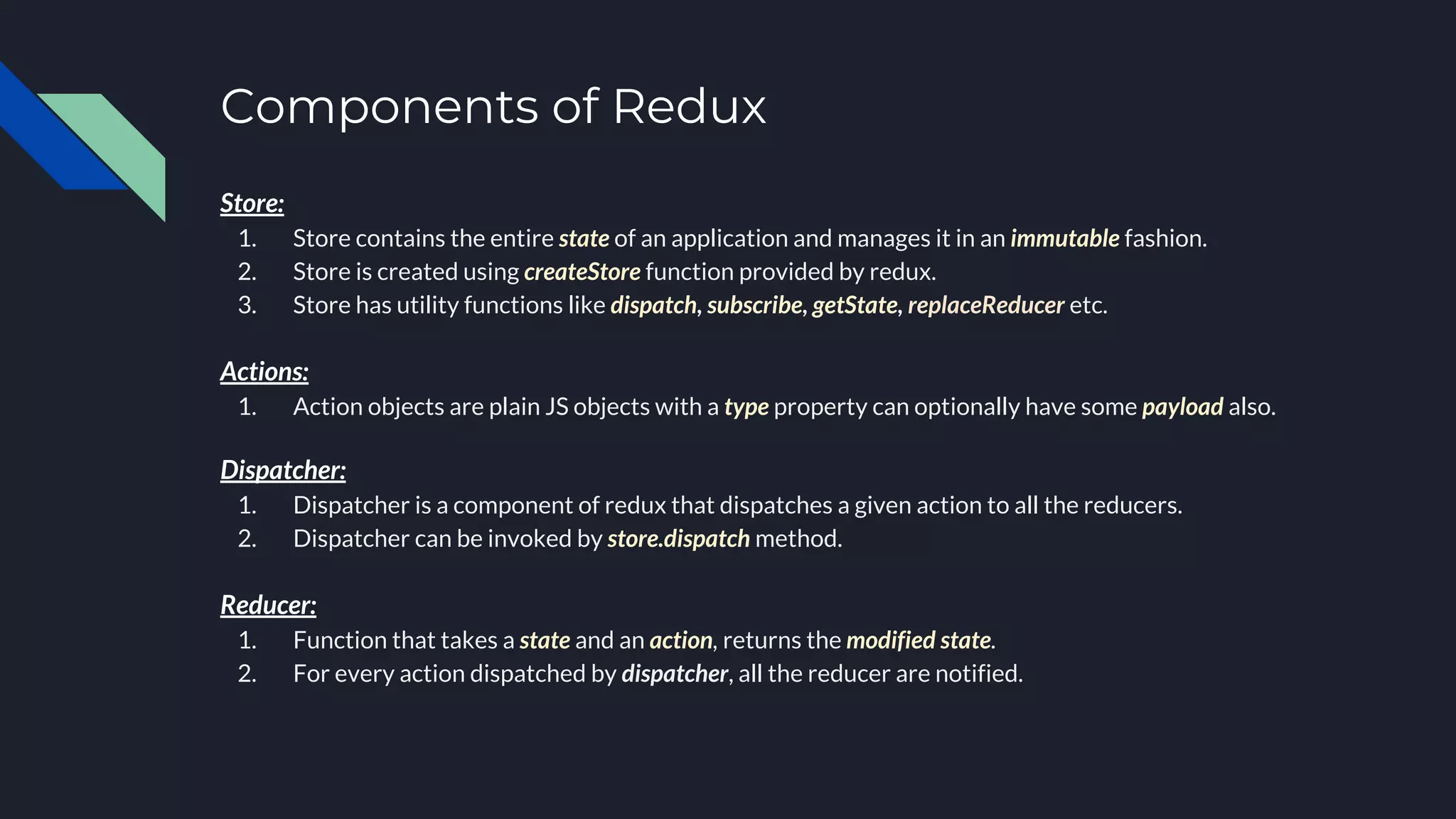 Components of Redux

Store:
1. Store contains the entire state of an application and manages it in an immutable fashion.
2. Store is created using createStore function provided by redux.
3. Store has utility functions like dispatch, subscribe, getState, replaceReducer etc.

Actions:
1. Action objects are plain JS objects with a type property can optionally have some payload also.

Dispatcher:
1. Dispatcher is a component of redux that dispatches a given action to all the reducers.
2. Dispatcher can be invoked by store.dispatch method.

Reducer:
1. Function that takes a state and an action, returns the modified state.
2. For every action dispatched by dispatcher, all the reducer are notified.